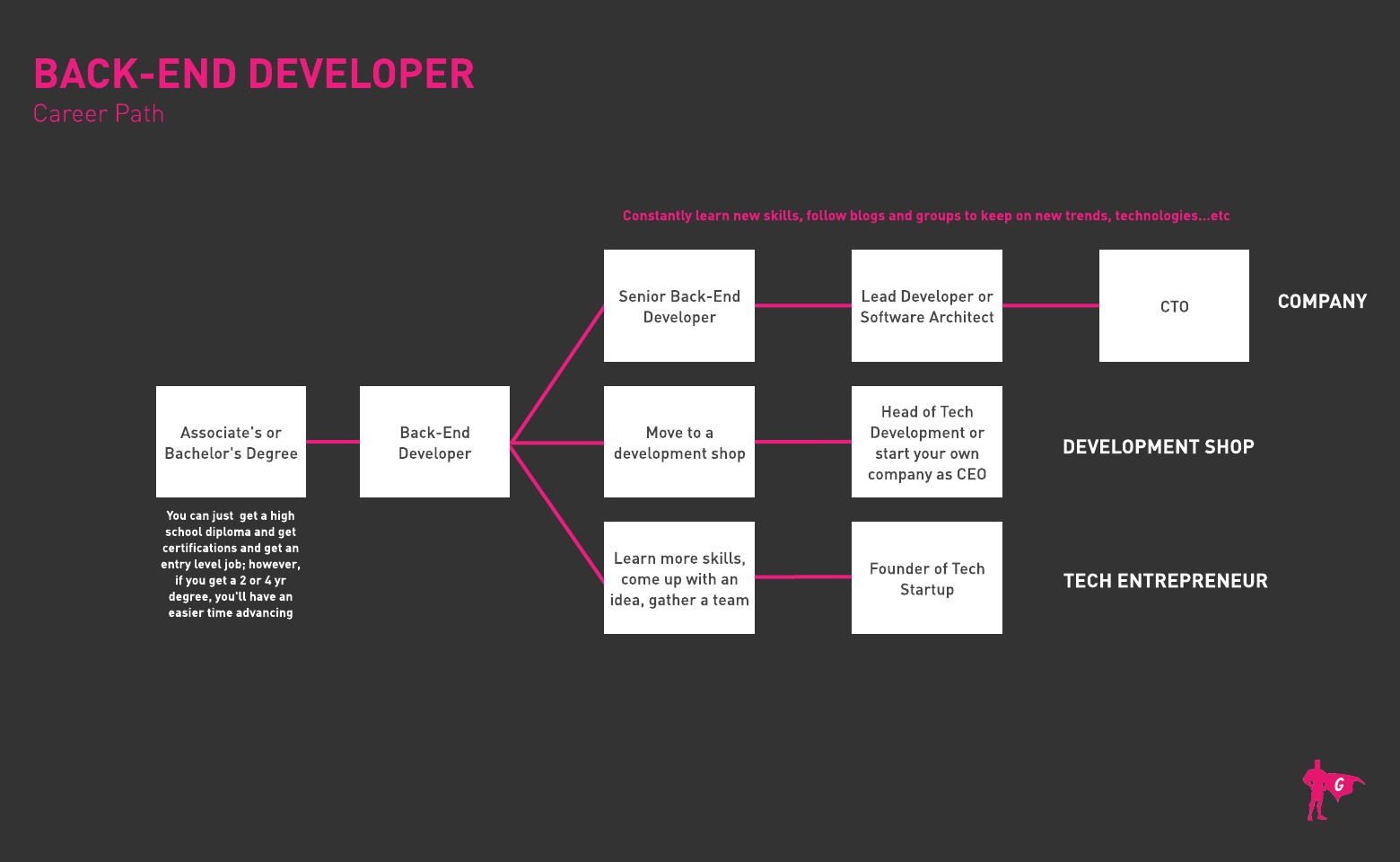 BACK-END DEVELOPER
Career Path

Constantly learn new skills, follow blogs and groups to keep on new trends, technologies...etc

Associate's or Bachelor's Degree

You can just get a high school diploma and get certifications and get an entry level job; however, if you get a 2 or 4 yr degree, you'll have an easier time advancing

Back-End Developer

Senior Back-End Developer

Lead Developer or Software Architect

CTO

COMPANY

Move to a development shop

Head of Tech Development or start your own company as CEO

DEVELOPMENT SHOP

Learn more skills, come up with an idea, gather a team

Founder of Tech Startup

TECH ENTREPRENEUR

G